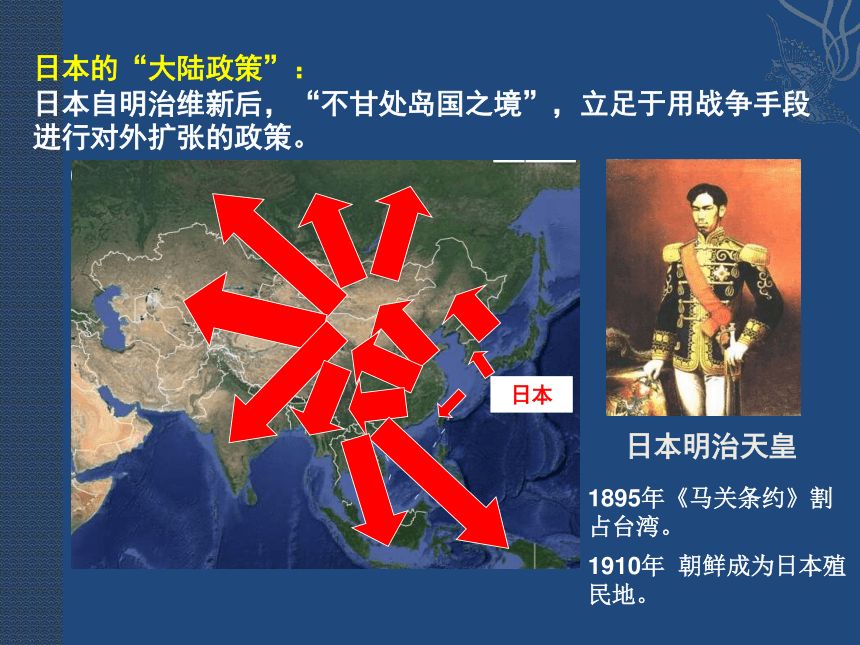 日本的“大陆政策”：
日本自明治维新后，“不甘处岛国之境”，立足于用战争手段进行对外扩张的政策。

日本

日本明治天皇

1895年《马关条约》割占台湾。

1910年 朝鲜成为日本殖民地。